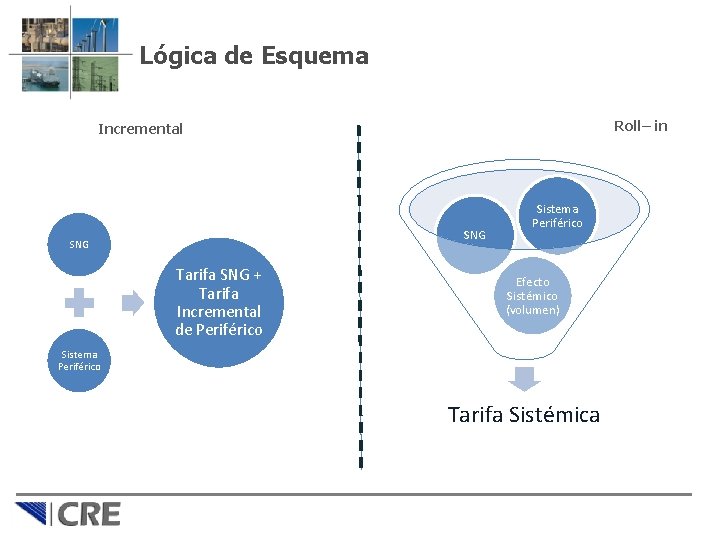 Lógica de Esquema

Incremental

SNG

Sistema Periférico

Tarifa SNG + Tarifa Incremental de Periférico

Roll– in

SNG

Sistema Periférico

Efecto Sistémico (volumen)

Tarifa Sistémica

CRE